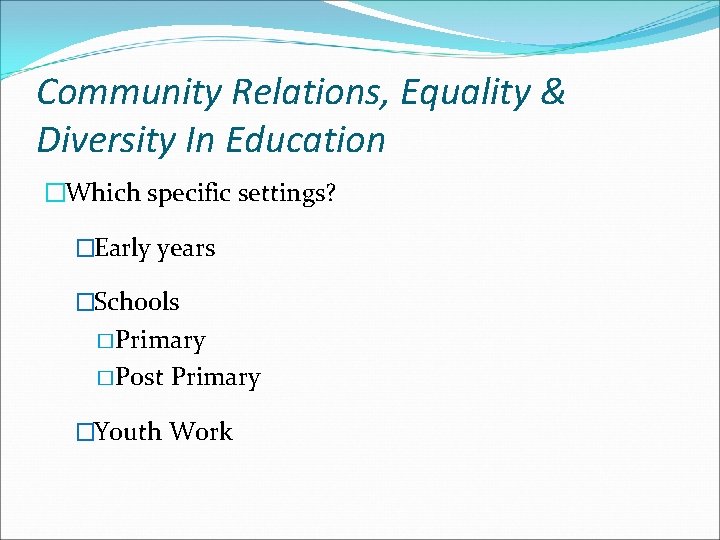 Community Relations, Equality & Diversity In Education

□Which specific settings?

□Early years

□Schools

□Primary

□Post Primary

□Youth Work